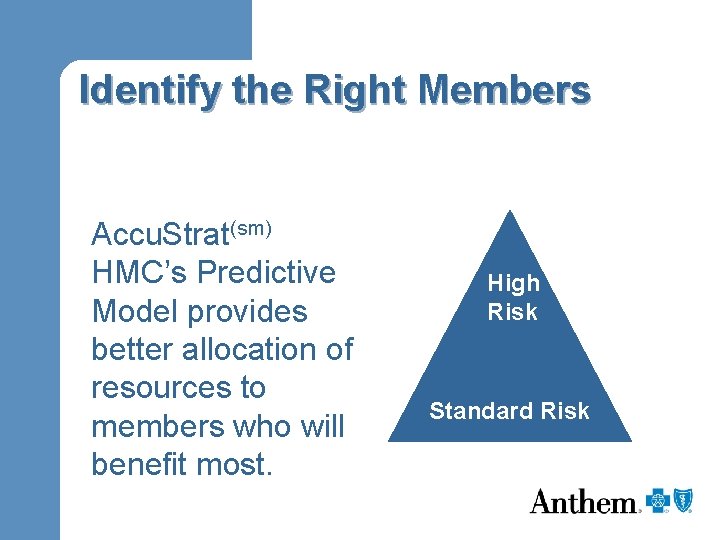 Identify the Right Members

AccuStrat$^{(sm)}$ HMC's Predictive Model provides better allocation of resources to members who will benefit most.

High Risk

Standard Risk

Anthem.